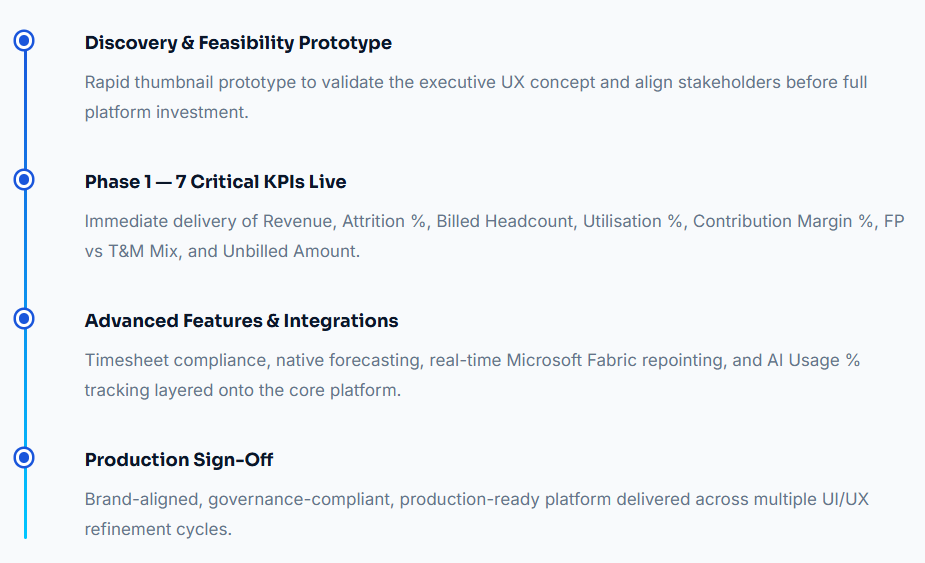 Discovery & Feasibility Prototype

Rapid thumbnail prototype to validate the executive UX concept and align stakeholders before full platform investment.

Phase 1 — 7 Critical KPIs Live

Immediate delivery of Revenue, Attrition %, Billed Headcount, Utilisation %, Contribution Margin %, FP vs T&M Mix, and Unbilled Amount.

Advanced Features & Integrations

Timesheet compliance, native forecasting, real-time Microsoft Fabric repointing, and AI Usage % tracking layered onto the core platform.

Production Sign-Off

Brand-aligned, governance-compliant, production-ready platform delivered across multiple UI/UX refinement cycles.